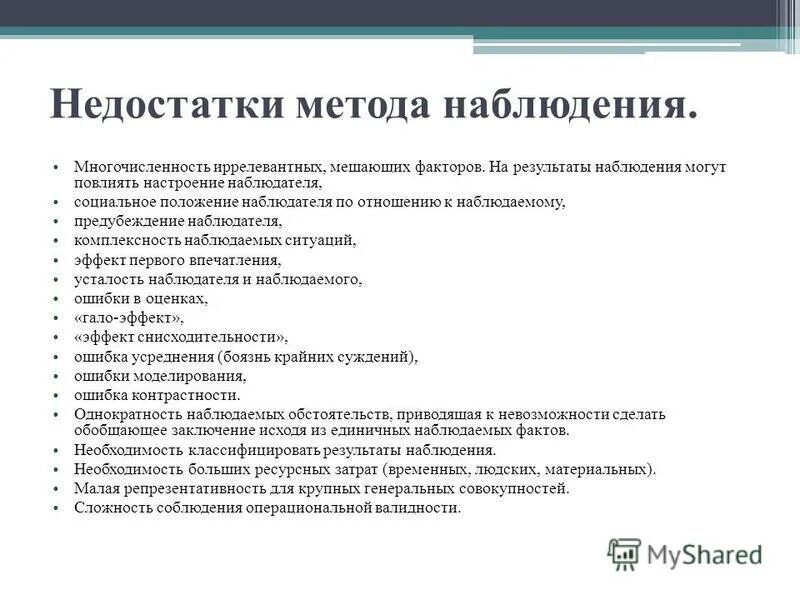 Недостатки метода наблюдения.

• Многочисленность иррелевантных, мешающих факторов. На результаты наблюдения могут повлиять настроение наблюдателя,
• социальное положение наблюдателя по отношению к наблюдаемому,
• предубеждение наблюдателя,
• комплексность наблюдаемых ситуаций,
• эффект первого впечатления,
• усталость наблюдателя и наблюдаемого,
• ошибки в оценках,
• «гало-эффект»,
• «эффект снисходительности»,
• ошибка усреднения (боязнь крайних суждений),
• ошибки моделирования,
• ошибка контрастности.
• Однократность наблюдаемых обстоятельств, приводящая к невозможности сделать обобщающее заключение исходя из единичных наблюдаемых фактов.
• Необходимость классифицировать результаты наблюдения.
• Необходимость больших ресурсных затрат (временных, людских, материальных).
• Малая репрезентативность для крупных генеральных совокупностей.
• Сложность соблюдения операциональной валидности.

MyShared